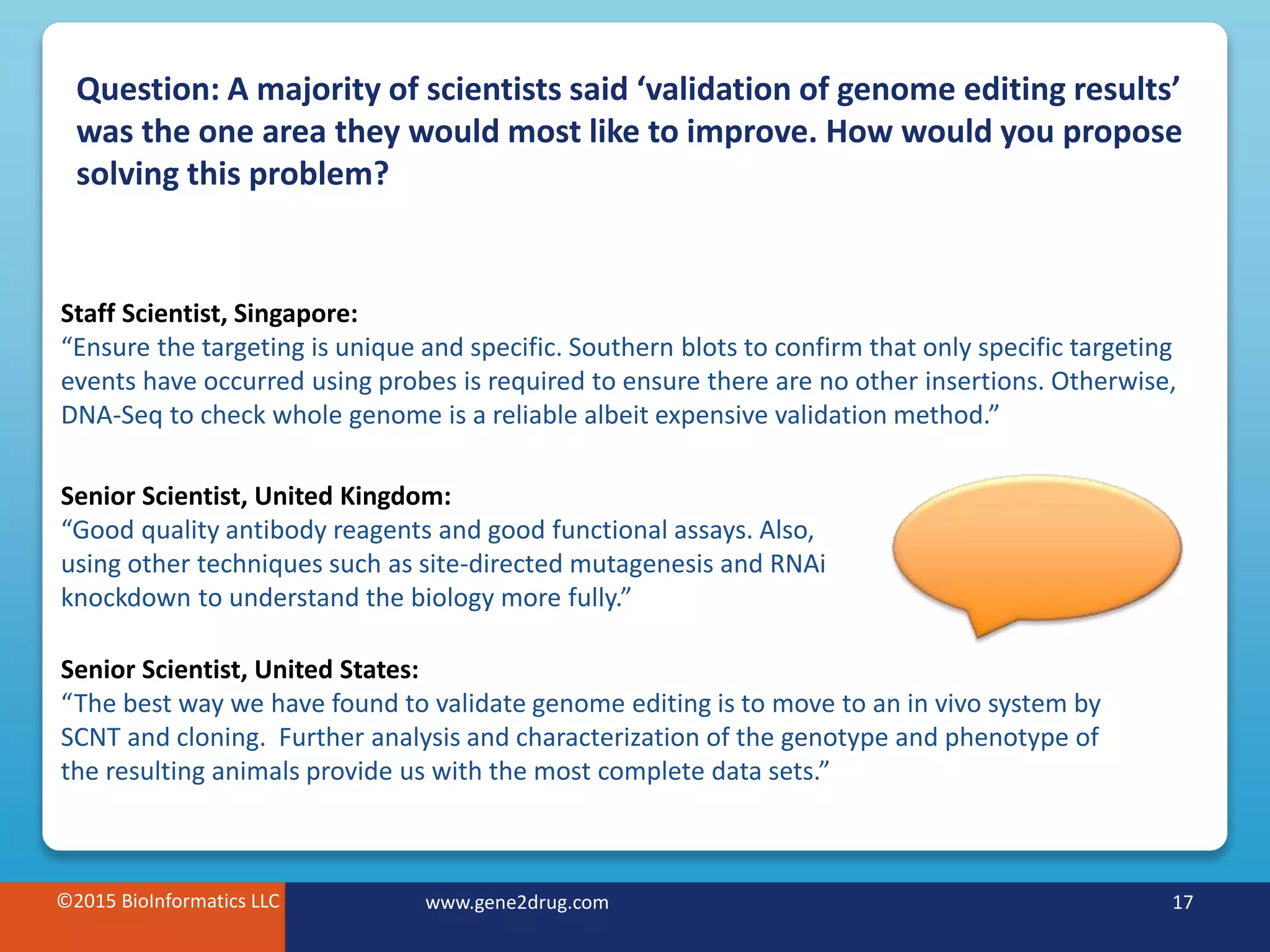 Question: A majority of scientists said ‘validation of genome editing results’ was the one area they would most like to improve. How would you propose solving this problem?

Staff Scientist, Singapore:
“Ensure the targeting is unique and specific. Southern blots to confirm that only specific targeting events have occurred using probes is required to ensure there are no other insertions. Otherwise, DNA-Seq to check whole genome is a reliable albeit expensive validation method.”

Senior Scientist, United Kingdom:
“Good quality antibody reagents and good functional assays. Also, using other techniques such as site-directed mutagenesis and RNAi knockdown to understand the biology more fully.”

Senior Scientist, United States:
“The best way we have found to validate genome editing is to move to an in vivo system by SCNT and cloning. Further analysis and characterization of the genotype and phenotype of the resulting animals provide us with the most complete data sets.”

©2015 BioInformatics LLC www.gene2drug.com 17